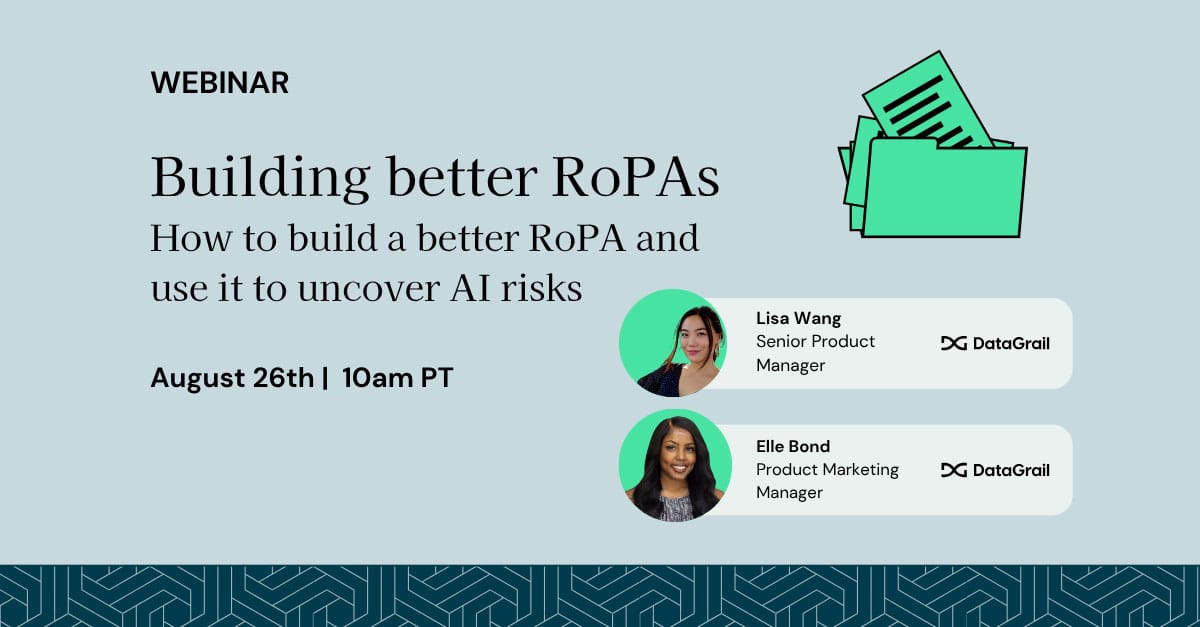 WEBINAR

Building better RoPAs

How to build a better RoPA and use it to uncover AI risks

August 26th | 10am PT

Lisa Wang
Senior Product Manager

DataGrail

Elle Bond
Product Marketing Manager

DataGrail